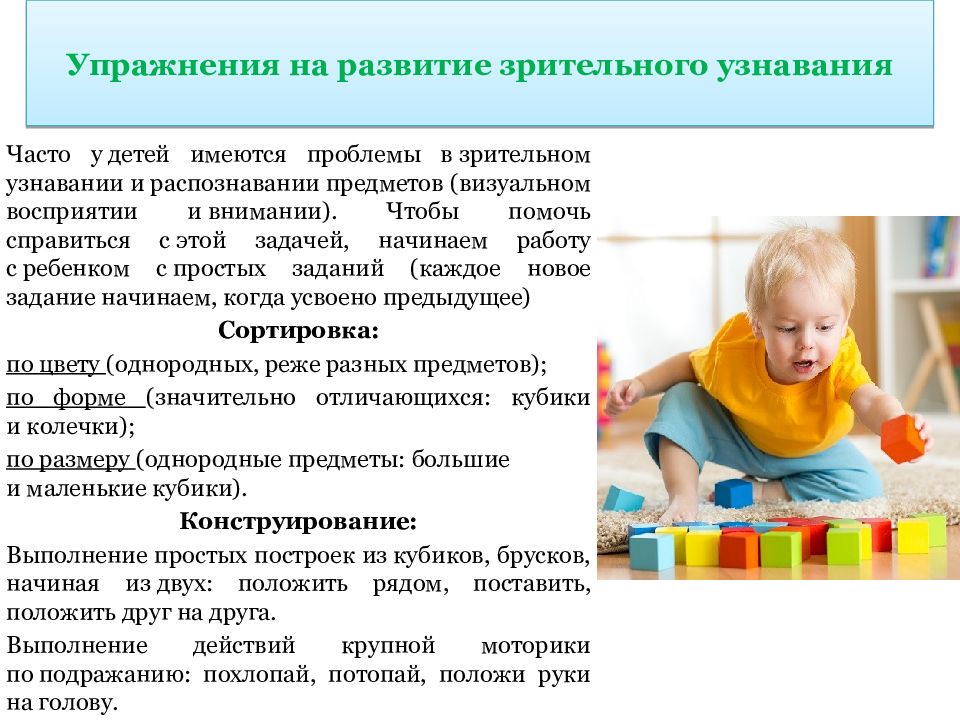 Упражнения на развитие зрительного узнавания

Часто у детей имеются проблемы в зрительном узнавании и распознавании предметов (визуальном восприятии и внимании). Чтобы помочь справиться с этой задачей, начинаем работу с ребенком с простых заданий (каждое новое задание начинаем, когда усвоено предыдущее)

Сортировка:

по цвету (однородных, реже разных предметов);

по форме (значительно отличающихся: кубики и колечки);

по размеру (однородные предметы: большие и маленькие кубики).

Конструирование:

Выполнение простых построек из кубиков, брусков, начиная из двух: положить рядом, поставить, положить друг на друга.

Выполнение действий крупной моторики по подражанию: похлопай, потопай, положи руки на голову.